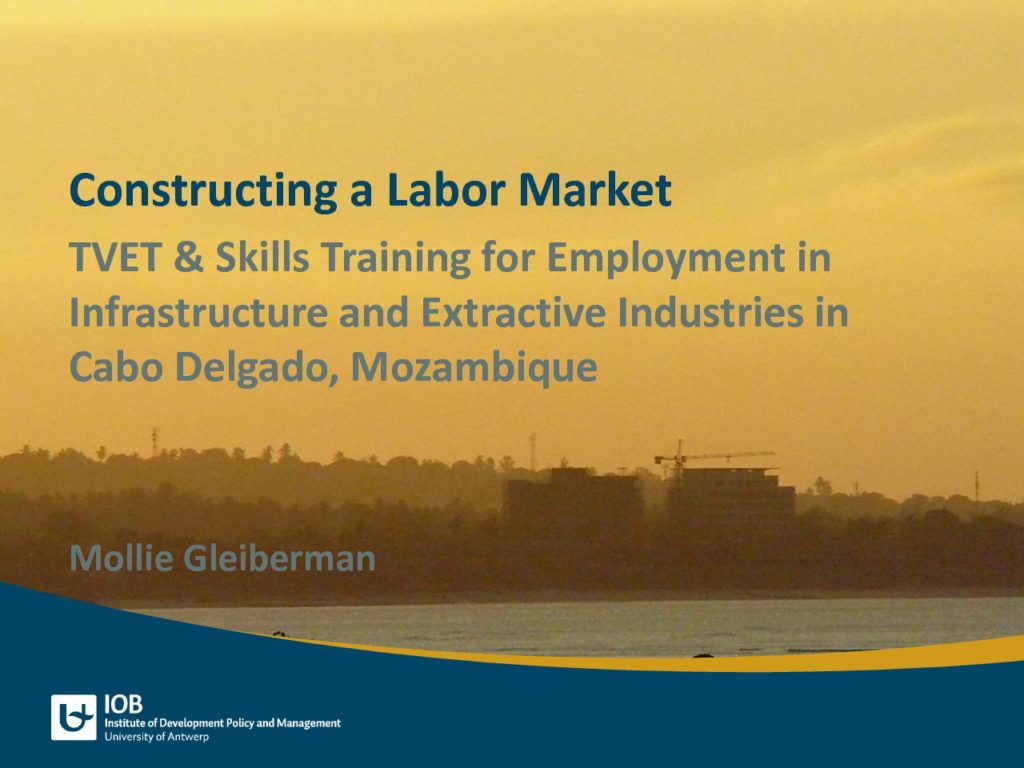 Constructing a Labor Market

TVET & Skills Training for Employment in Infrastructure and Extractive Industries in Cabo Delgado, Mozambique

Mollie Gleiberman

IOB
Institute of Development Policy and Management
University of Antwerp